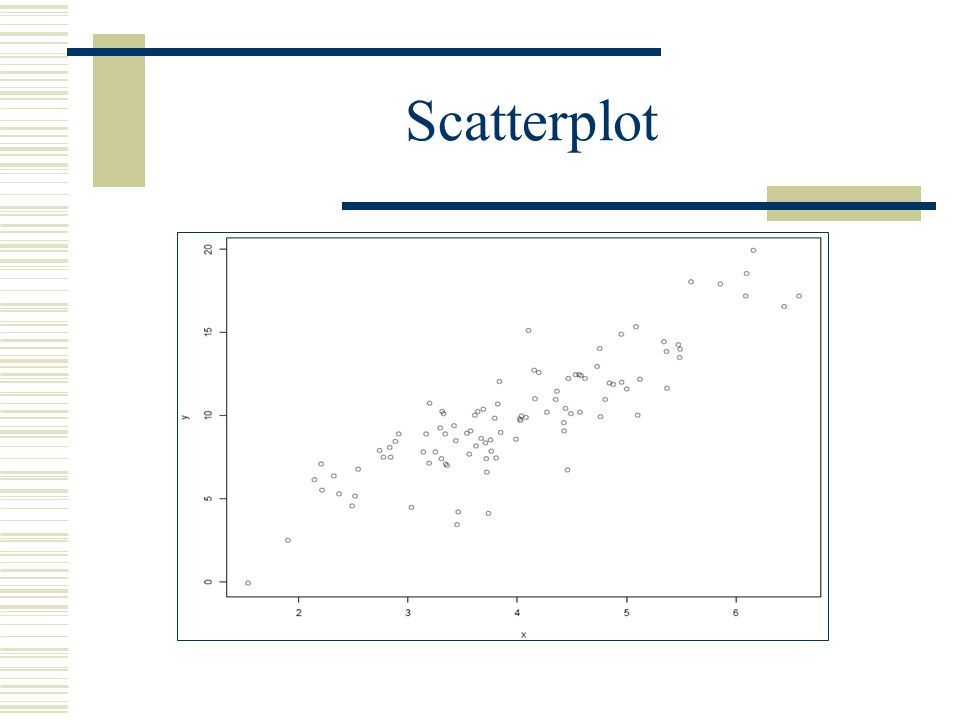 Scatterplot

20
15
10
5
0
y

2
3
4
5
6
x